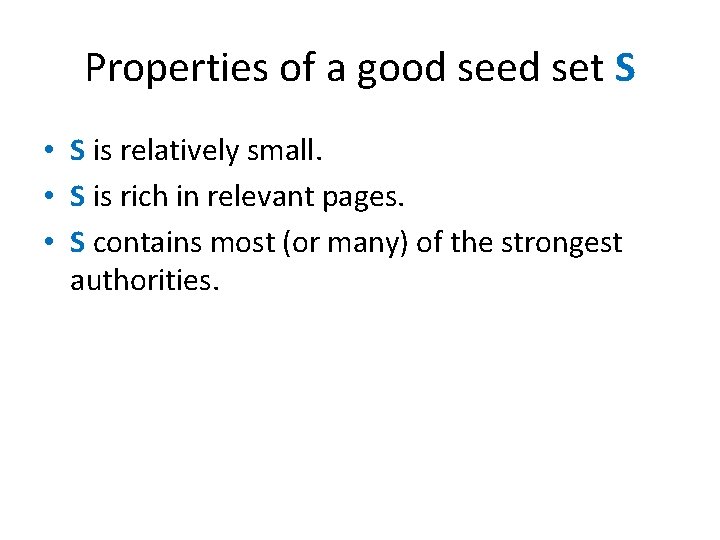 Properties of a good seed set S

• S is relatively small.
• S is rich in relevant pages.
• S contains most (or many) of the strongest authorities.